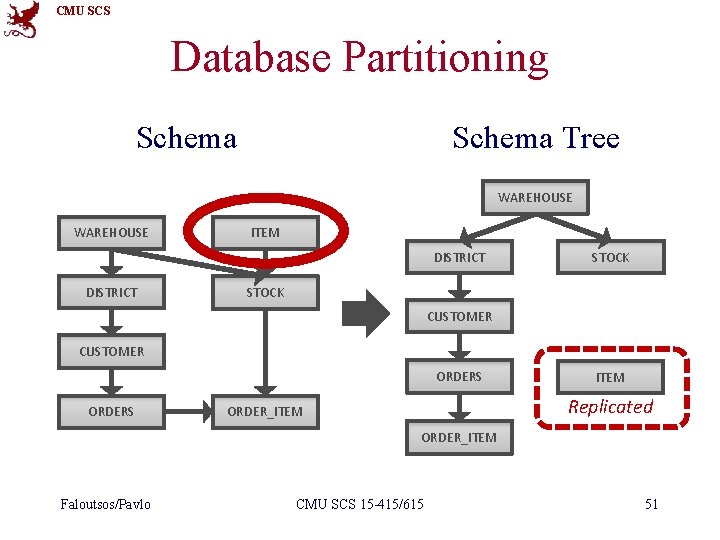 CMU SCS

Database Partitioning

Schema

WAREHOUSE

ITEM

DISTRICT

STOCK

CUSTOMER

ORDERS

ORDER_ITEM

Schema Tree

WAREHOUSE

DISTRICT

STOCK

CUSTOMER

ORDERS

ORDER_ITEM

ITEM

Replicated

Faloutsos/Pavlo

CMU SCS 15-415/615

51